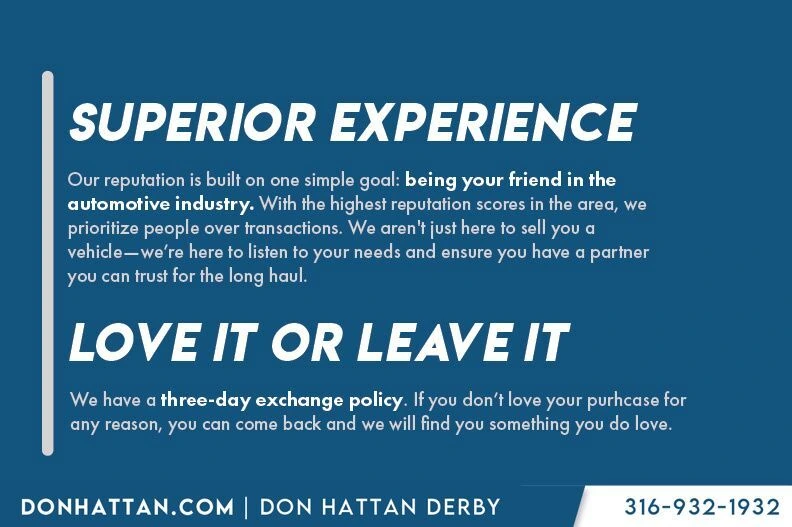 SUPERIOR EXPERIENCE

Our reputation is built on one simple goal: being your friend in the automotive industry. With the highest reputation scores in the area, we prioritize people over transactions. We aren't just here to sell you a vehicle—we're here to listen to your needs and ensure you have a partner you can trust for the long haul.

LOVE IT OR LEAVE IT

We have a three-day exchange policy. If you don't love your purhcase for any reason, you can come back and we will find you something you do love.

DONHATTAN.COM | DON HATTAN DERBY

316-932-1932